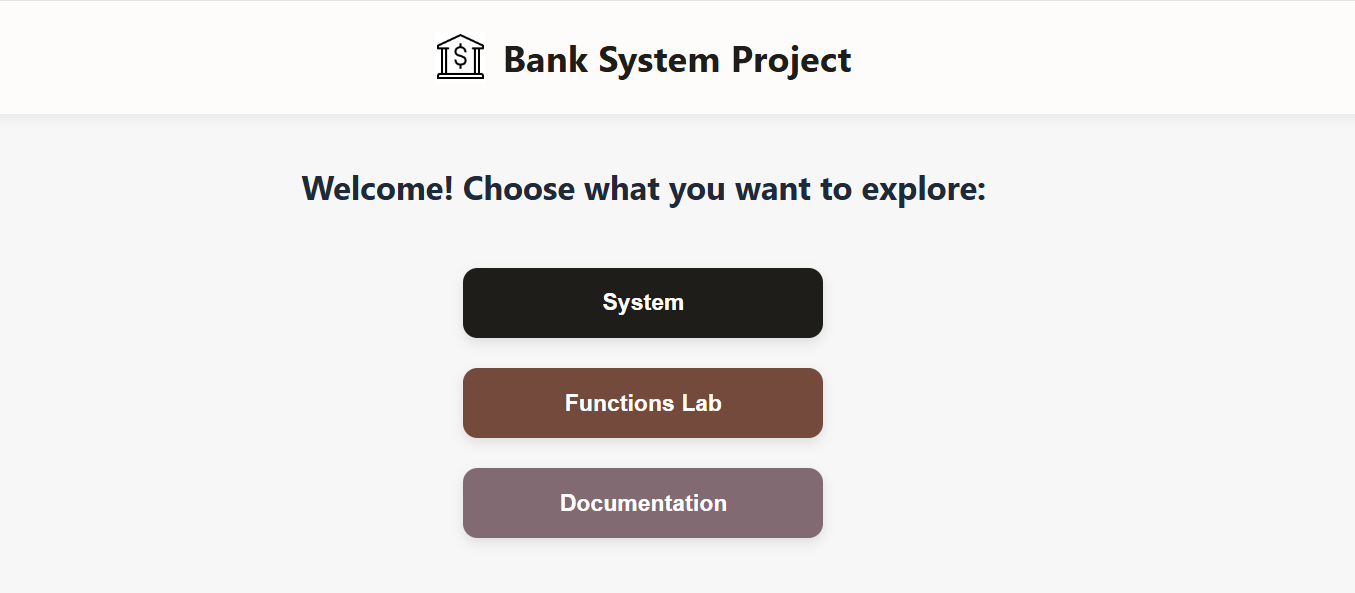 Bank System Project

Welcome! Choose what you want to explore:

System

Functions Lab

Documentation